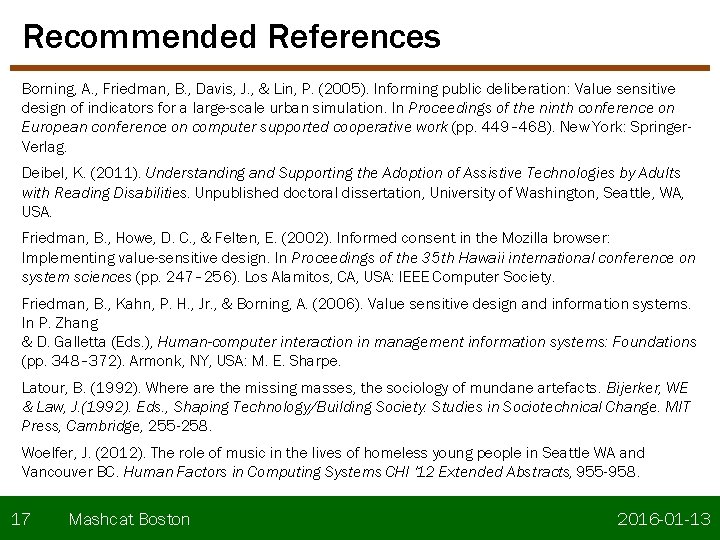 Recommended References

Borning, A., Friedman, B., Davis, J., & Lin, P. (2005). Informing public deliberation: Value sensitive design of indicators for a large-scale urban simulation. In Proceedings of the ninth conference on European conference on computer supported cooperative work (pp. 449–468). New York: Springer-Verlag.

Deibel, K. (2011). Understanding and Supporting the Adoption of Assistive Technologies by Adults with Reading Disabilities. Unpublished doctoral dissertation, University of Washington, Seattle, WA, USA.

Friedman, B., Howe, D. C., & Felten, E. (2002). Informed consent in the Mozilla browser: Implementing value-sensitive design. In Proceedings of the 35th Hawaii international conference on system sciences (pp. 247–256). Los Alamitos, CA, USA: IEEE Computer Society.

Friedman, B., Kahn, P. H., Jr., & Borning, A. (2006). Value sensitive design and information systems. In P. Zhang
& D. Galletta (Eds.), Human-computer interaction in management information systems: Foundations (pp. 348–372). Armonk, NY, USA: M. E. Sharpe.

Latour, B. (1992). Where are the missing masses, the sociology of mundane artefacts. Bijerker, WE & Law, J.(1992). Eds., Shaping Technology/Building Society. Studies in Sociotechnical Change. MIT Press, Cambridge, 255-258.

Woelfer, J. (2012). The role of music in the lives of homeless young people in Seattle WA and Vancouver BC. Human Factors in Computing Systems CHI '12 Extended Abstracts, 955-958.

17 Mashcat Boston 2016-01-13